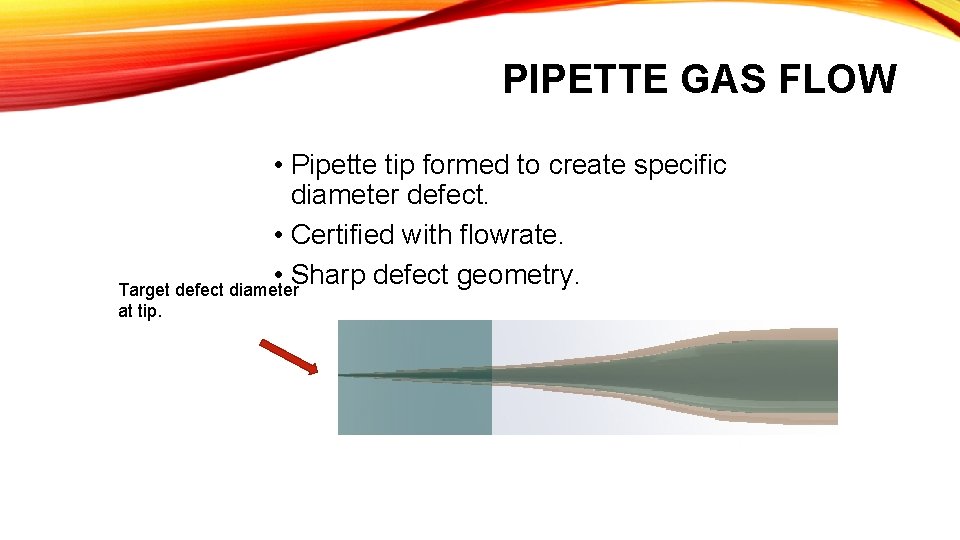 PIPETTE GAS FLOW

• Pipette tip formed to create specific diameter defect.
• Certified with flowrate.
• Sharp defect geometry.

Target defect diameter at tip.